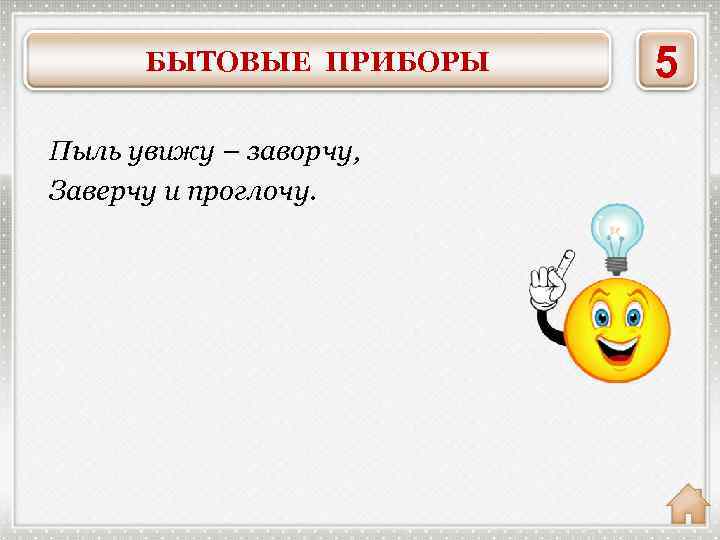 БЫТОВЫЕ ПРИБОРЫ

5

Пыль увижу – заворчу,
Заверчу и проглочу.